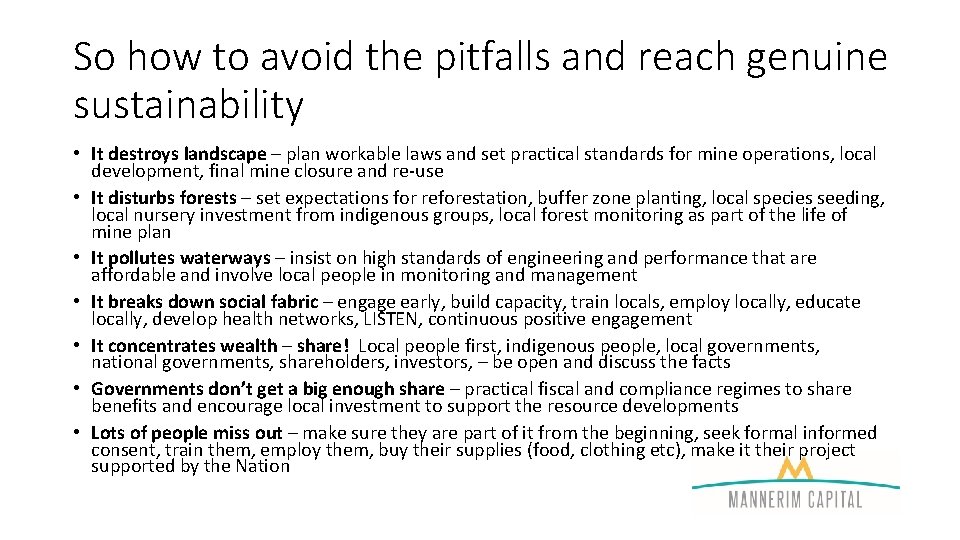 So how to avoid the pitfalls and reach genuine sustainability

• It destroys landscape – plan workable laws and set practical standards for mine operations, local development, final mine closure and re-use
• It disturbs forests – set expectations for reforestation, buffer zone planting, local species seeding, local nursery investment from indigenous groups, local forest monitoring as part of the life of mine plan
• It pollutes waterways – insist on high standards of engineering and performance that are affordable and involve local people in monitoring and management
• It breaks down social fabric – engage early, build capacity, train locals, employ locally, educate locally, develop health networks, LISTEN, continuous positive engagement
• It concentrates wealth – share! Local people first, indigenous people, local governments, national governments, shareholders, investors, – be open and discuss the facts
• Governments don't get a big enough share – practical fiscal and compliance regimes to share benefits and encourage local investment to support the resource developments
• Lots of people miss out – make sure they are part of it from the beginning, seek formal informed consent, train them, employ them, buy their supplies (food, clothing etc), make it their project supported by the Nation

MANNERIM CAPITAL